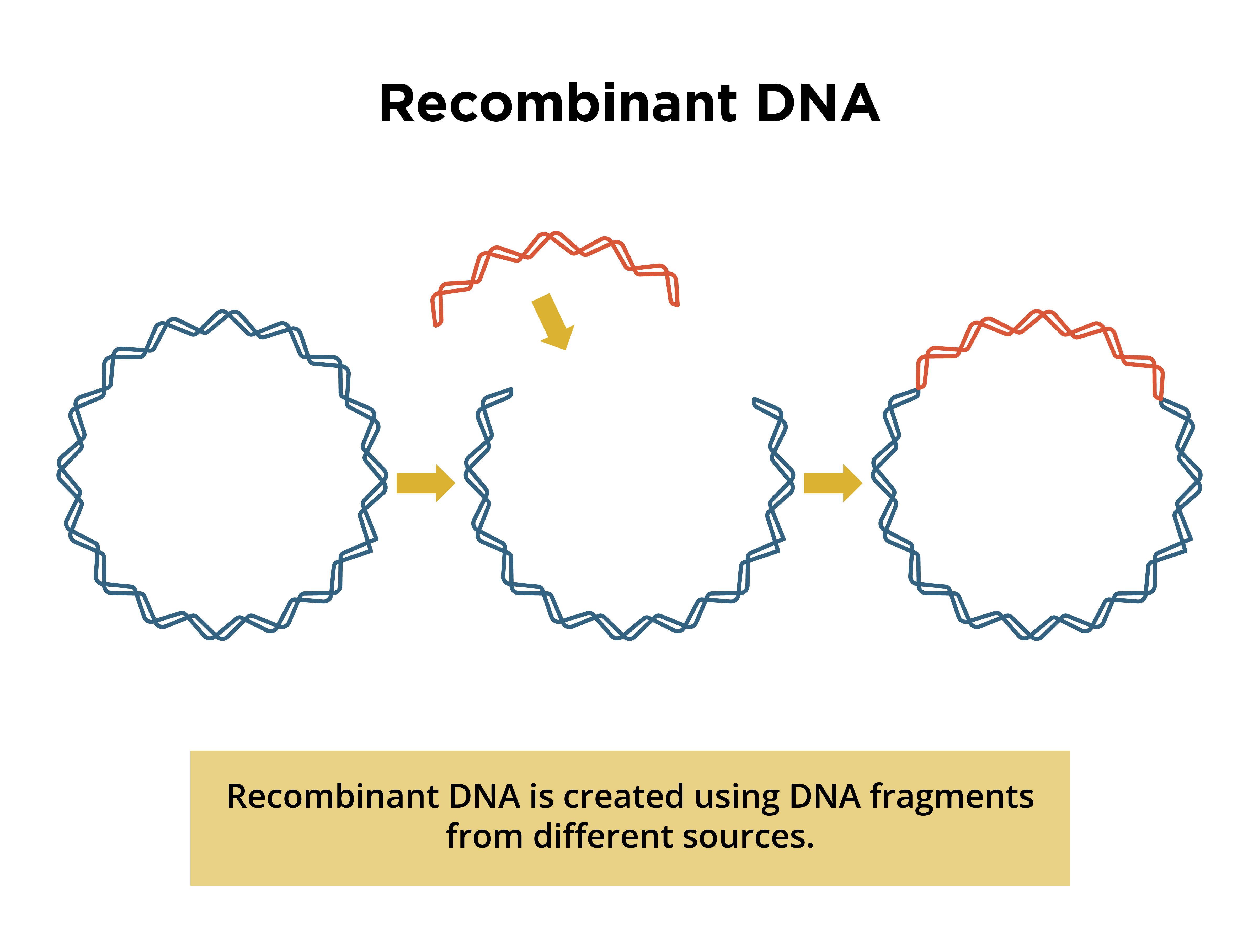 Recombinant DNA

Recombinant DNA is created using DNA fragments from different sources.